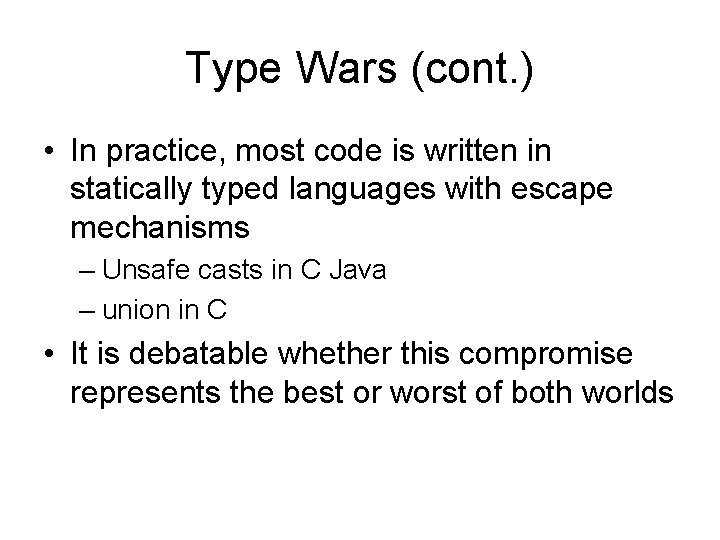 Type Wars (cont.)

• In practice, most code is written in statically typed languages with escape mechanisms
– Unsafe casts in C Java
– union in C
• It is debatable whether this compromise represents the best or worst of both worlds